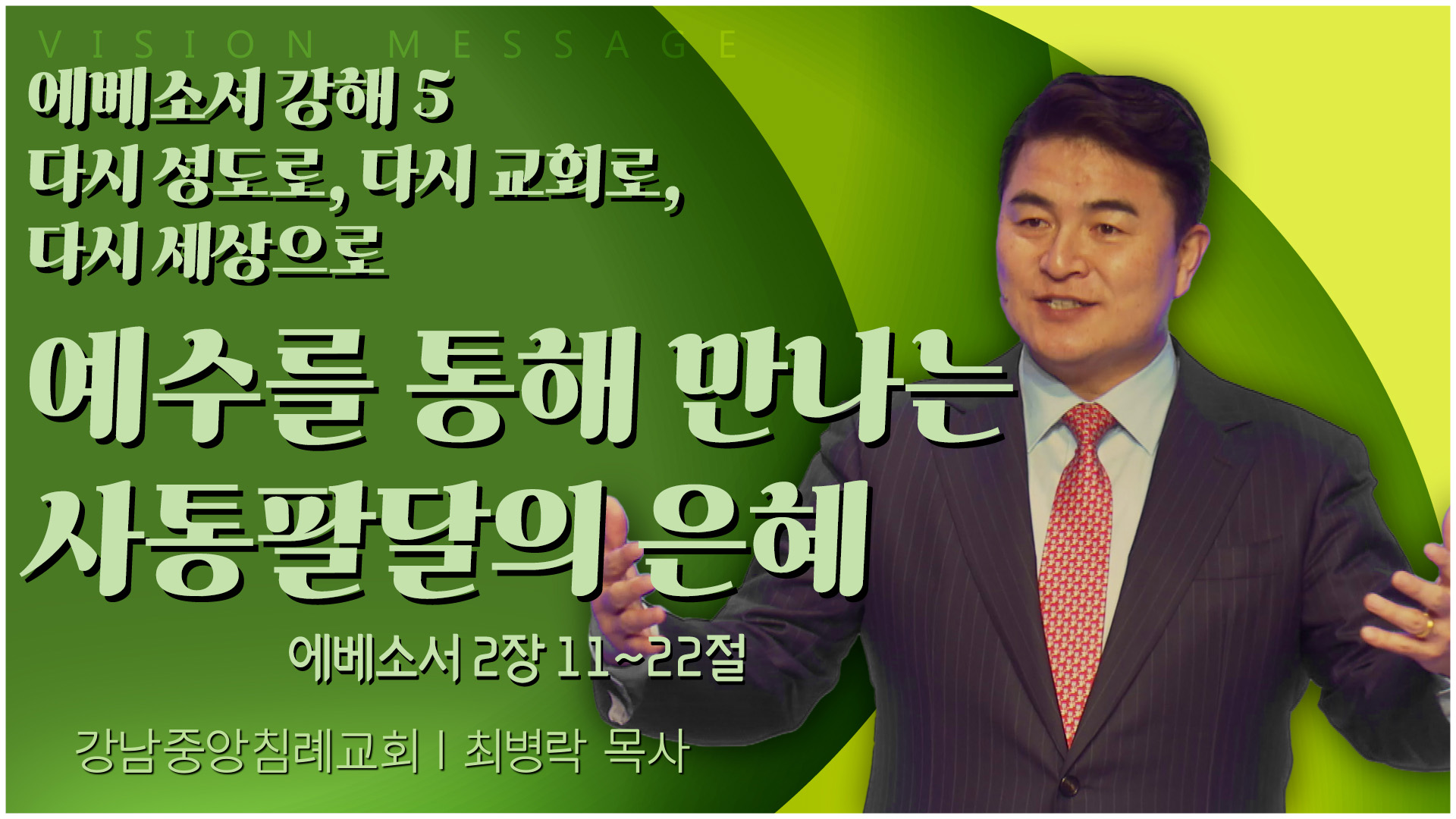 VISION MESSAGE

에베소서 강해 5
다시 성도로, 다시 교회로,
다시 세상으로

예수를 통해 만나는
사통팔달의 은혜

에베소서 2장 11~22절

강남중앙침례교회 | 최병락 목사